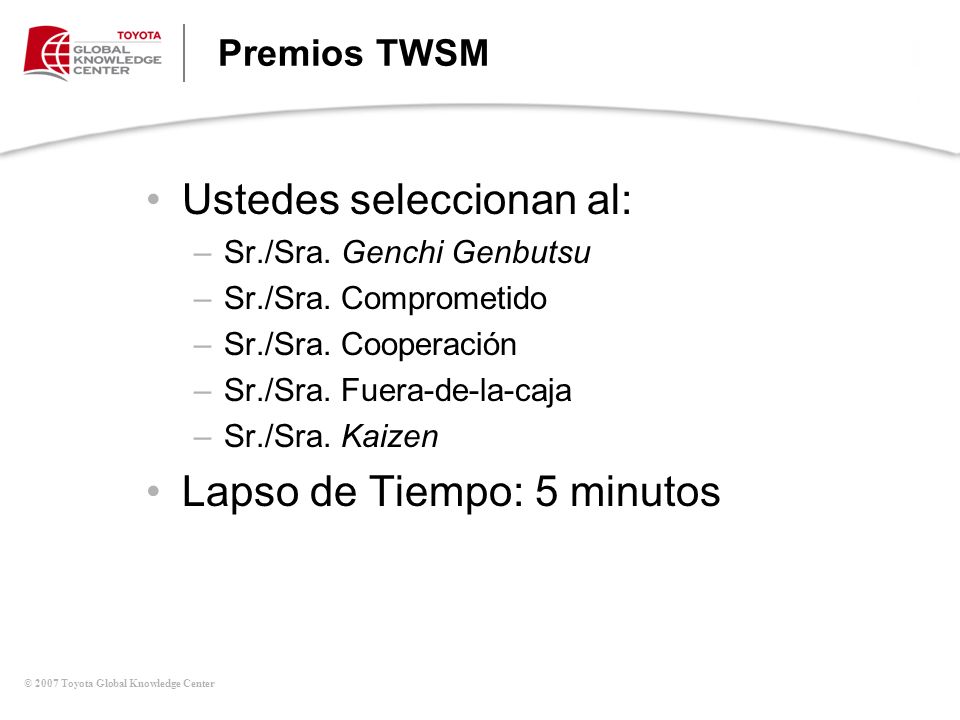 TOYOTA
GLOBAL KNOWLEDGE CENTER

Premios TWSM

• Ustedes seleccionan al:
– Sr./Sra. Genchi Genbutsu
– Sr./Sra. Comprometido
– Sr./Sra. Cooperación
– Sr./Sra. Fuera-de-la-caja
– Sr./Sra. Kaizen

• Lapso de Tiempo: 5 minutos

© 2007 Toyota Global Knowledge Center